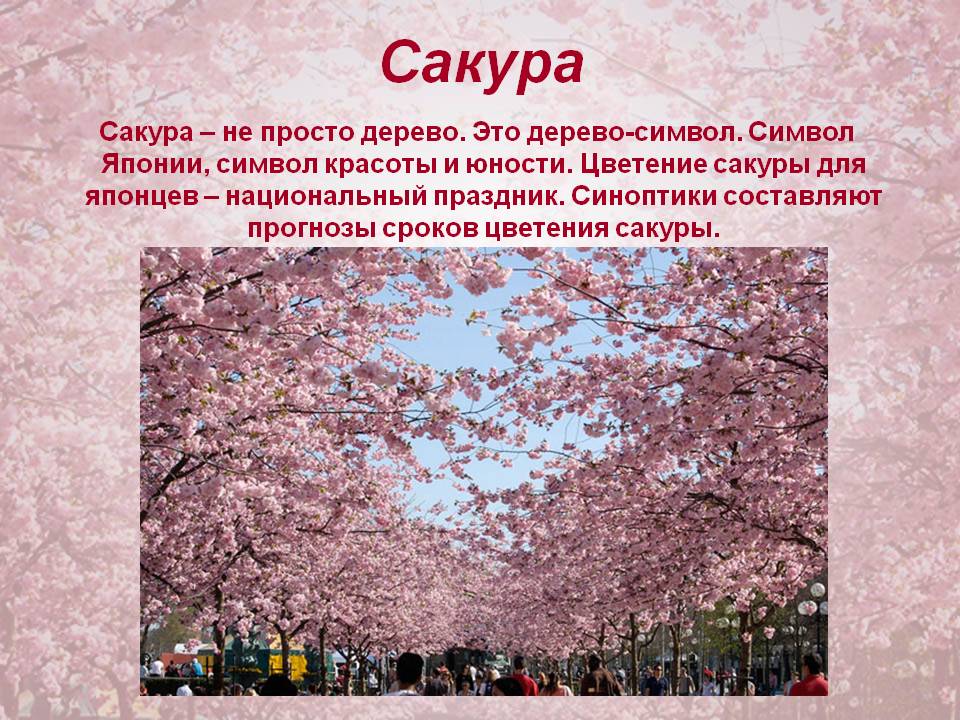 Сакура

Сакура – не просто дерево. Это дерево-символ. Символ Японии, символ красоты и юности. Цветение сакуры для японцев – национальный праздник. Синоптики составляют прогнозы сроков цветения сакуры.